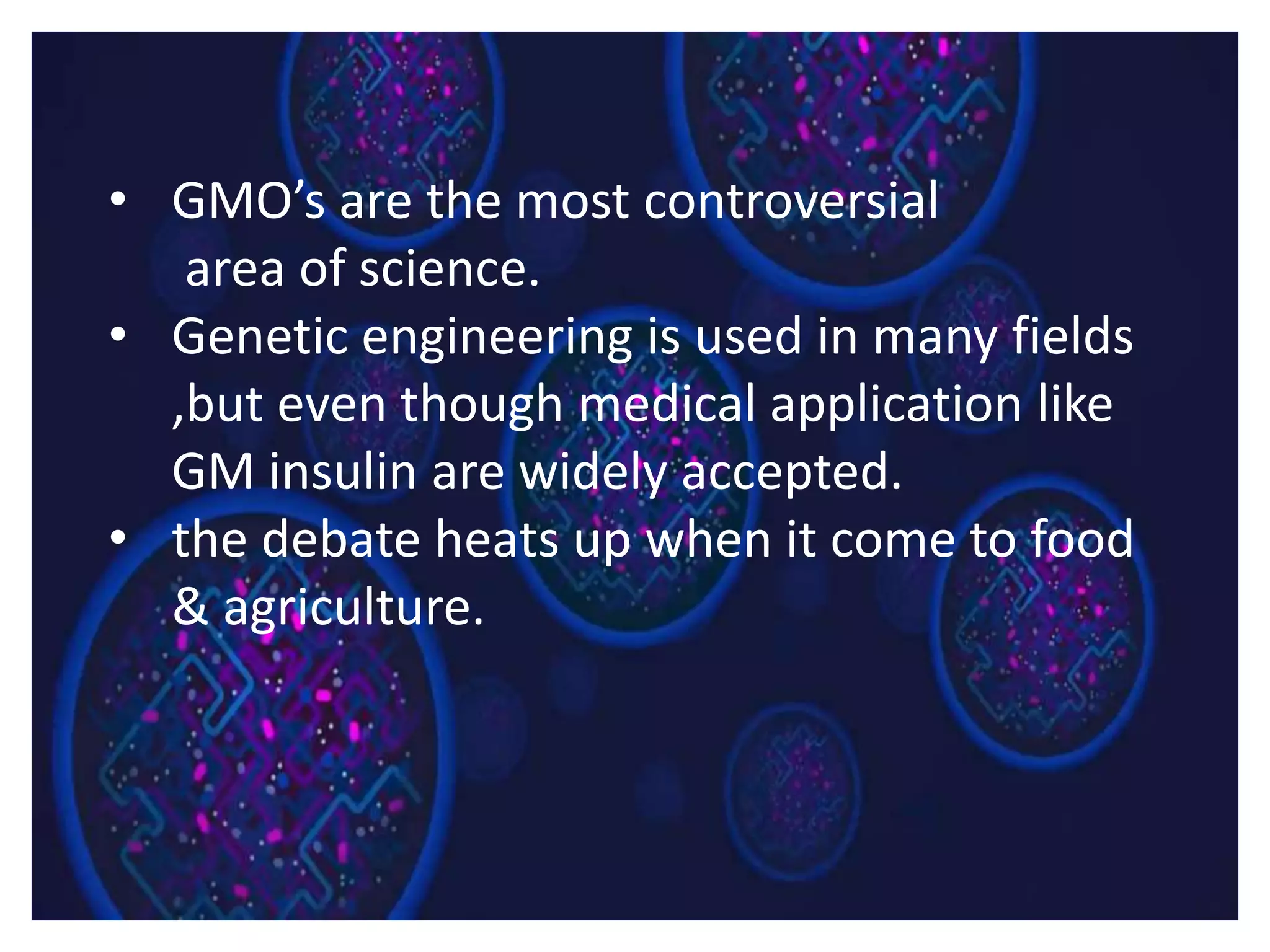 • GMO’s are the most controversial area of science.

• Genetic engineering is used in many fields ,but even though medical application like GM insulin are widely accepted.

• the debate heats up when it come to food & agriculture.